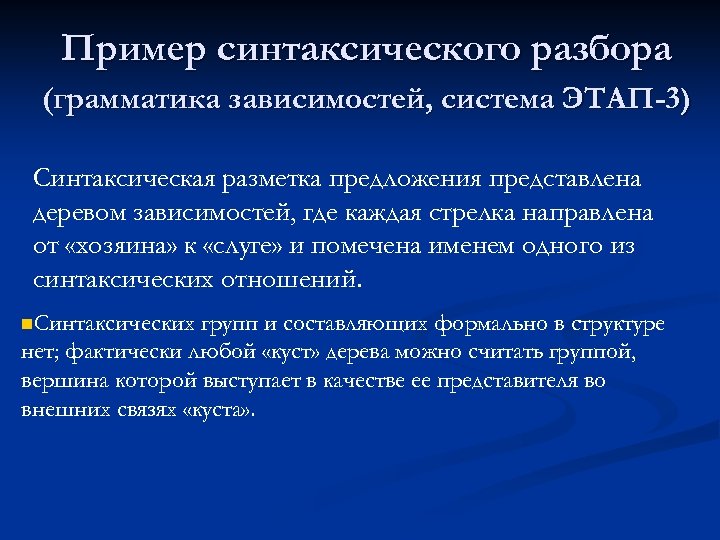 Пример синтаксического разбора
(грамматика зависимостей, система ЭТАП-3)

Синтаксическая разметка предложения представлена деревом зависимостей, где каждая стрелка направлена от «хозяина» к «слуге» и помечена именем одного из синтаксических отношений.

Синтаксических групп и составляющих формально в структуре нет; фактически любой «куст» дерева можно считать группой, вершина которой выступает в качестве ее представителя во внешних связях «куста».